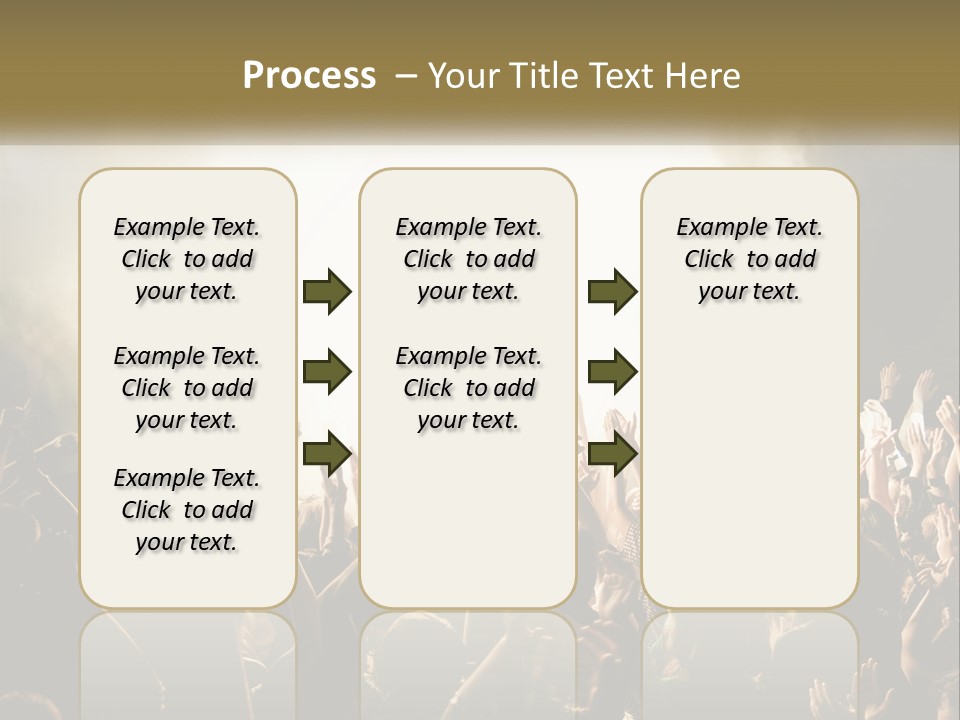 Process – Your Title Text Here

Example Text. Click to add your text.

Example Text. Click to add your text.

Example Text. Click to add your text.

Example Text. Click to add your text.

Example Text. Click to add your text.

Example Text. Click to add your text.